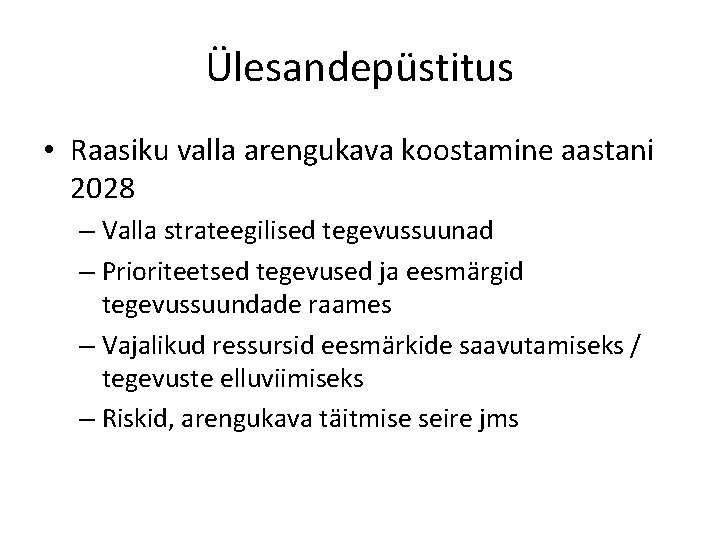 Ülesandepüstitus

• Raasiku valla arengukava koostamine aastani 2028
– Valla strateegilised tegevussuunad
– Prioriteetsed tegevused ja eesmärgid tegevussuundade raames
– Vajalikud ressursid eesmärkide saavutamiseks / tegevuste elluviimiseks
– Riskid, arengukava täitmise seire jms